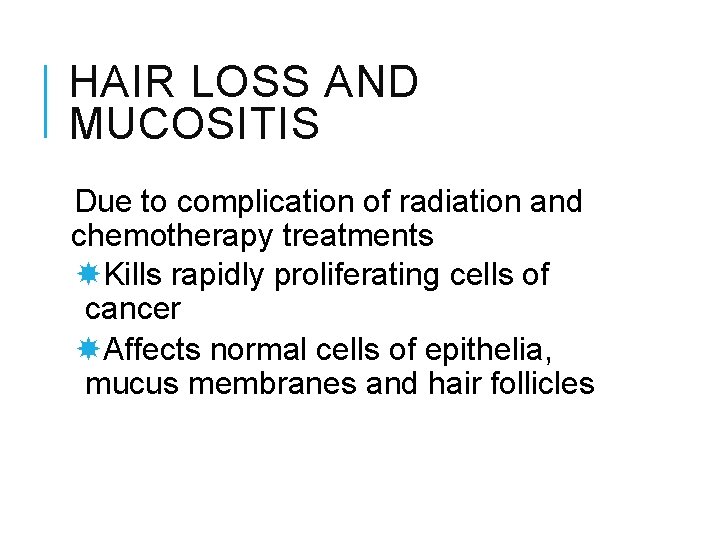 HAIR LOSS AND MUCOSITIS

Due to complication of radiation and chemotherapy treatments

Kills rapidly proliferating cells of cancer

Affects normal cells of epithelia, mucus membranes and hair follicles